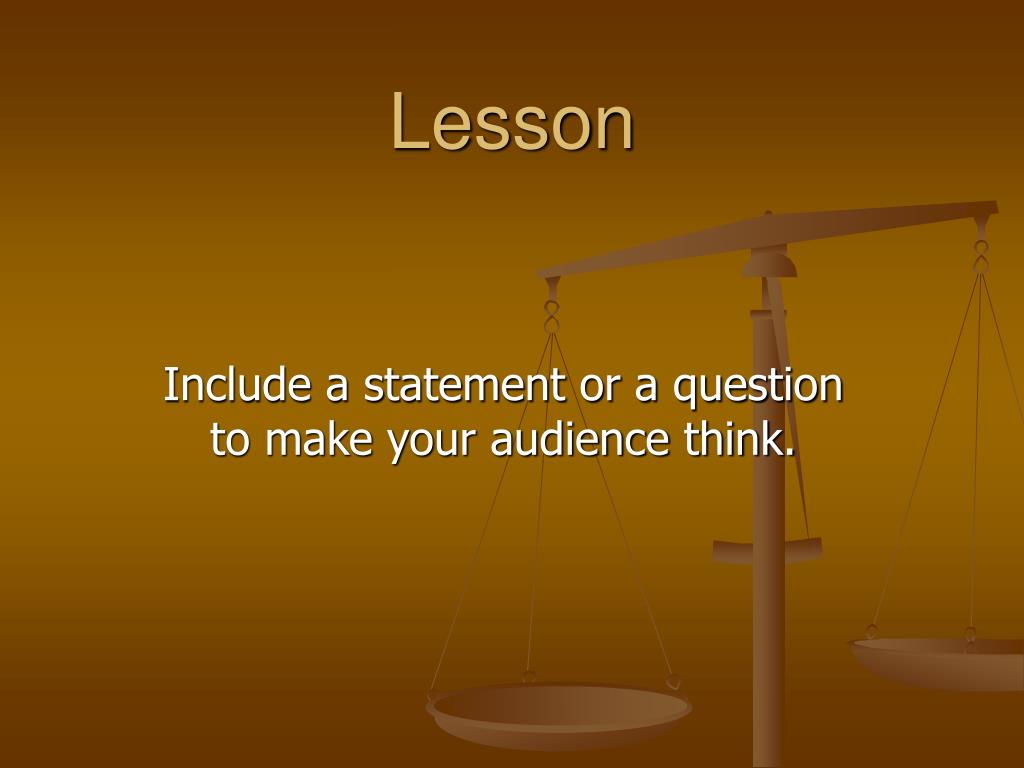 Lesson

Include a statement or a question to make your audience think.